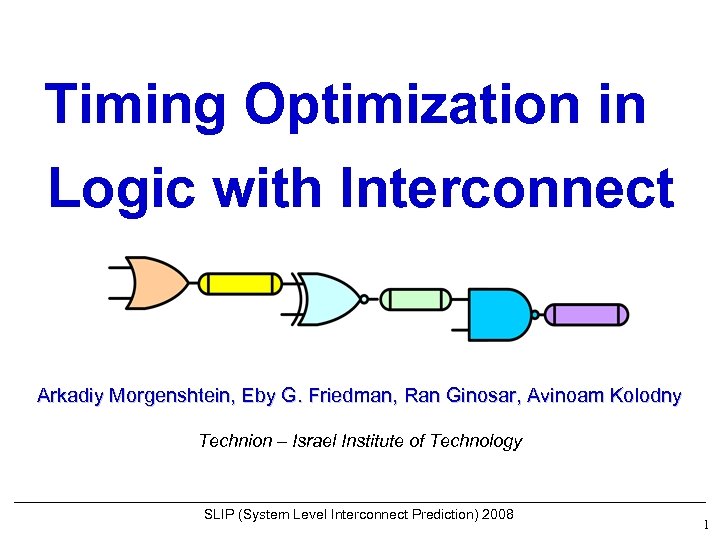 Timing Optimization in Logic with Interconnect

Arkadiy Morgenshtein, Eby G. Friedman, Ran Ginosar, Avinoam Kolodny

Technion – Israel Institute of Technology

SLIP (System Level Interconnect Prediction) 2008

1